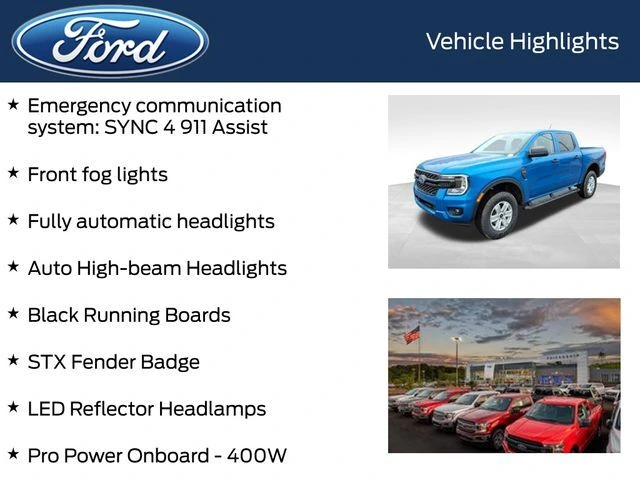 Ford

Vehicle Highlights

★ Emergency communication system: SYNC 4 911 Assist

★ Front fog lights

★ Fully automatic headlights

★ Auto High-beam Headlights

★ Black Running Boards

★ STX Fender Badge

★ LED Reflector Headlamps

★ Pro Power Onboard - 400W